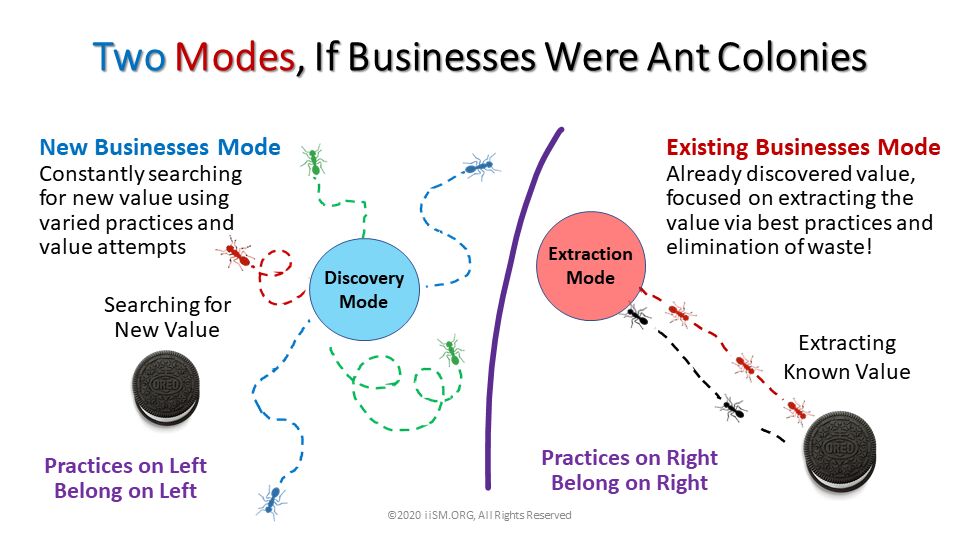 Two Modes, If Businesses Were Ant Colonies

New Businesses Mode
Constantly searching for new value using varied practices and value attempts

Searching for New Value

OREO

Discovery Mode

Practices on Left Belong on Left

Existing Businesses Mode
Already discovered value, focused on extracting the value via best practices and elimination of waste!

Extraction Mode

Extracting Known Value

OREO

Practices on Right Belong on Right

©2020 iiSM.ORG, All Rights Reserved